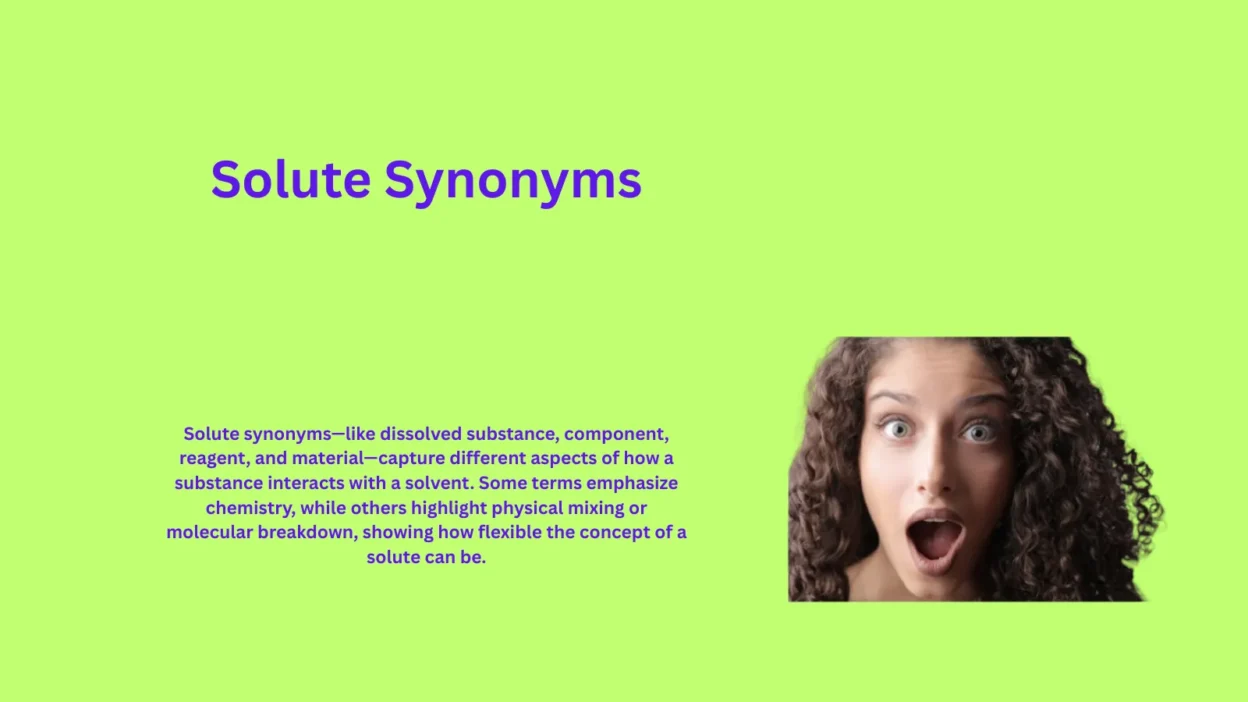 Solute Synonyms

Solute synonyms—like dissolved substance, component, reagent, and material—capture different aspects of how a substance interacts with a solvent. Some terms emphasize chemistry, while others highlight physical mixing or molecular breakdown, showing how flexible the concept of a solute can be.